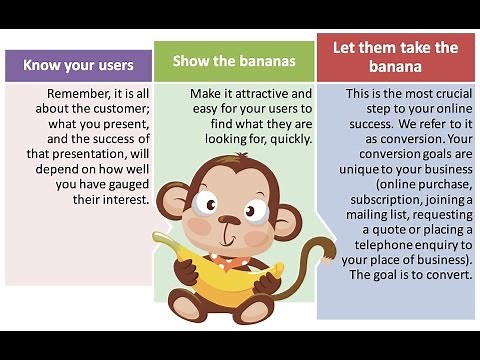 Know your users

Remember, it is all about the customer; what you present, and the success of that presentation, will depend on how well you have gauged their interest.

Show the bananas

Make it attractive and easy for your users to find what they are looking for, quickly.

Let them take the banana

This is the most crucial step to your online success. We refer to it as conversion. Your conversion goals are unique to your business (online purchase, subscription, joining a mailing list, requesting a quote or placing a telephone enquiry to your place of business). The goal is to convert.